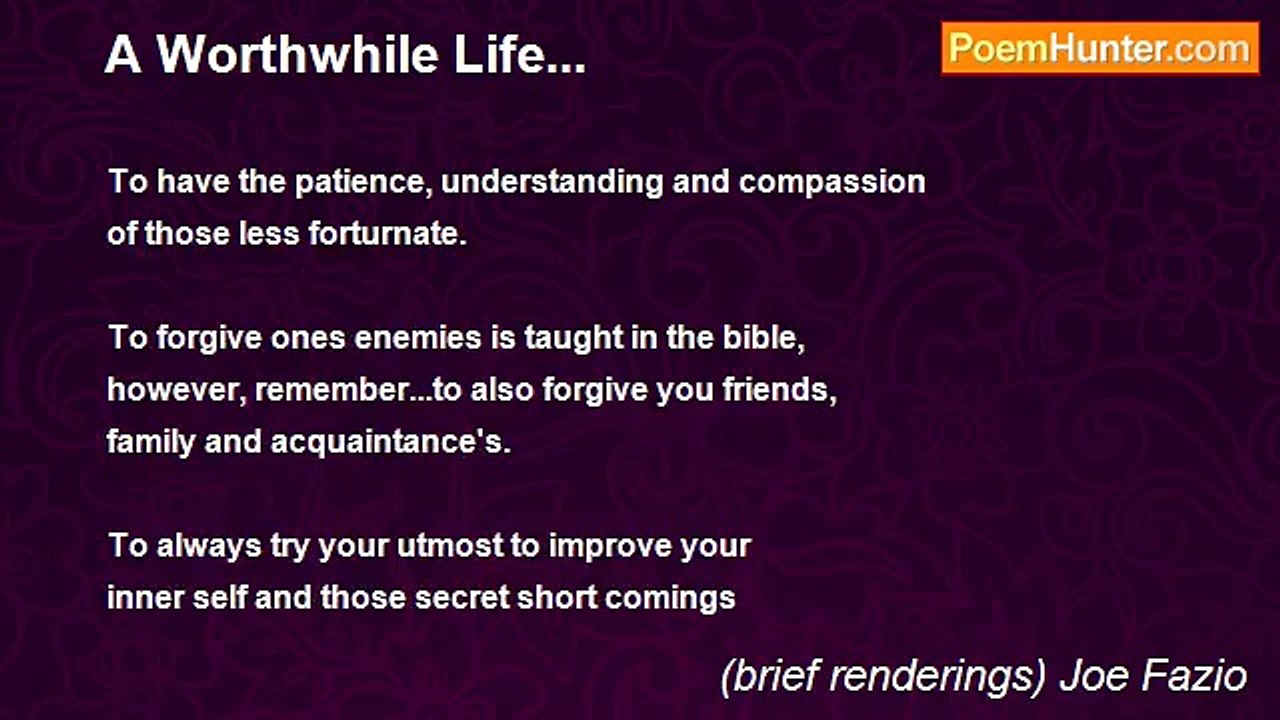 A Worthwhile Life...

PoemHunter.com

To have the patience, understanding and compassion
of those less forturnate.

To forgive ones enemies is taught in the bible,
however, remember...to also forgive you friends,
family and acquaintance's.

To always try your utmost to improve your
inner self and those secret short comings

(brief renderings) Joe Fazio